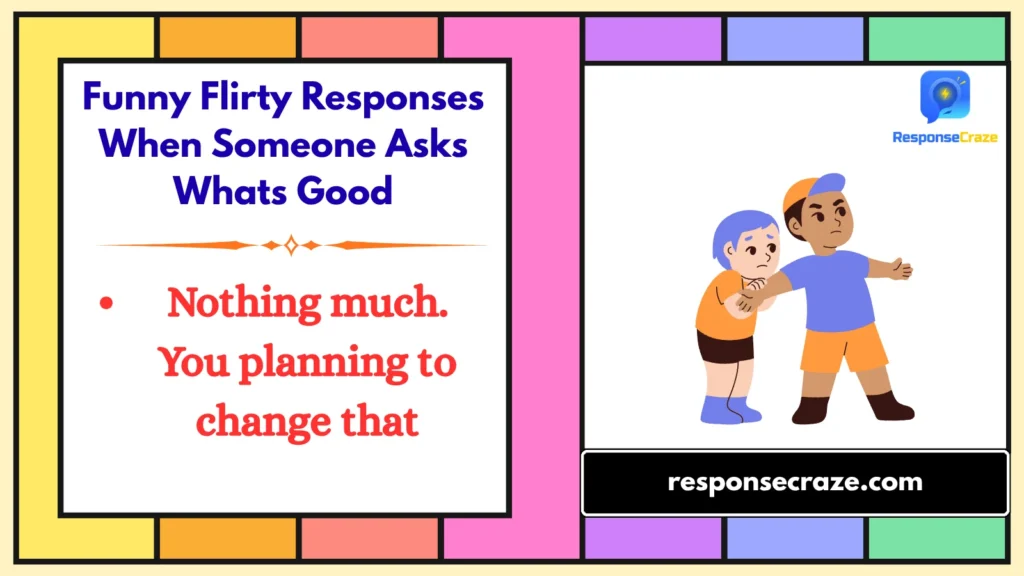 Funny Flirty Responses When Someone Asks Whats Good

• Nothing much. You planning to change that

ResponseCraze

responsecraze.com